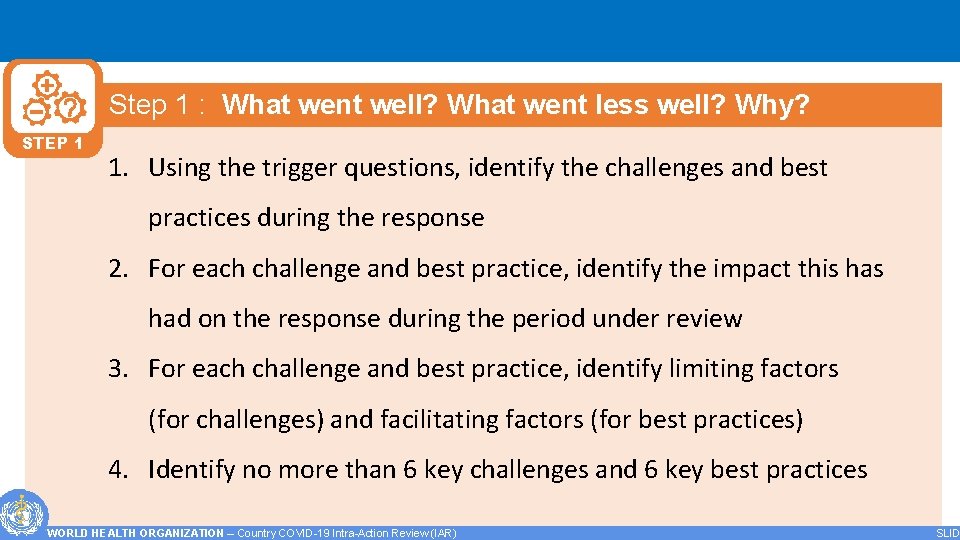 STEP 1

Step 1 : What went well? What went less well? Why?

1. Using the trigger questions, identify the challenges and best practices during the response
2. For each challenge and best practice, identify the impact this has had on the response during the period under review
3. For each challenge and best practice, identify limiting factors (for challenges) and facilitating factors (for best practices)
4. Identify no more than 6 key challenges and 6 key best practices

WORLD HEALTH ORGANIZATION – Country COVID-19 Intra-Action Review (IAR)

SLID